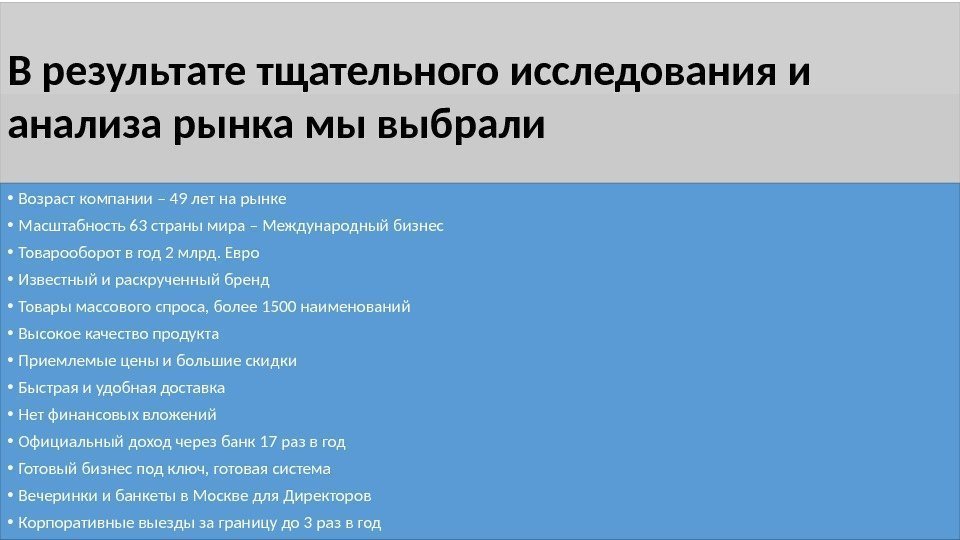 В результате тщательного исследования и анализа рынка мы выбрали

• Возраст компании – 49 лет на рынке
• Масштабность 63 страны мира – Международный бизнес
• Товарооборот в год 2 млрд. Евро
• Известный и раскрученный бренд
• Товары массового спроса, более 1500 наименований
• Высокое качество продукта
• Приемлемые цены и большие скидки
• Быстрая и удобная доставка
• Нет финансовых вложений
• Официальный доход через банк 17 раз в год
• Готовый бизнес под ключ, готовая система
• Вечеринки и банкеты в Москве для Директоров
• Корпоративные выезды за границу до 3 раз в год